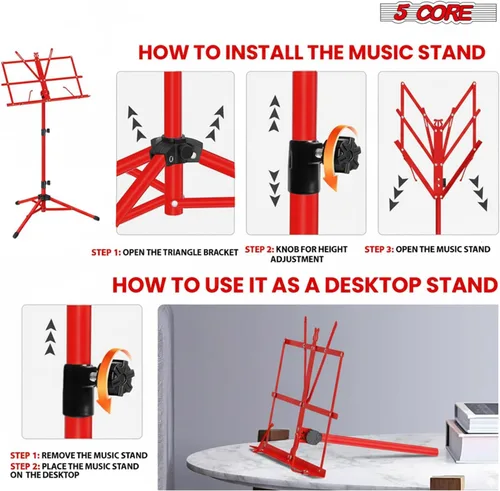 5 CORE

HOW TO INSTALL THE MUSIC STAND

STEP 1: OPEN THE TRIANGLE BRACKET

STEP 2: KNOB FOR HEIGHT ADJUSTMENT

STEP 3: OPEN THE MUSIC STAND

HOW TO USE IT AS A DESKTOP STAND

STEP 1: REMOVE THE MUSIC STAND
STEP 2: PLACE THE MUSIC STAND ON THE DESKTOP